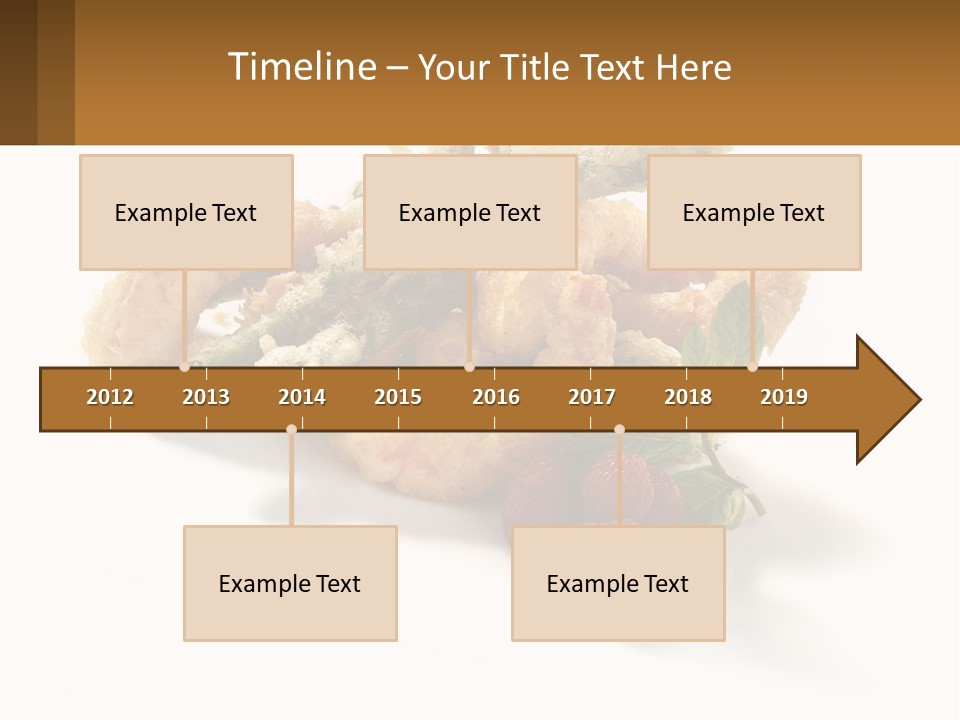 Timeline – Your Title Text Here

Example Text

Example Text

Example Text

2012 2013 2014 2015 2016 2017 2018 2019

Example Text

Example Text